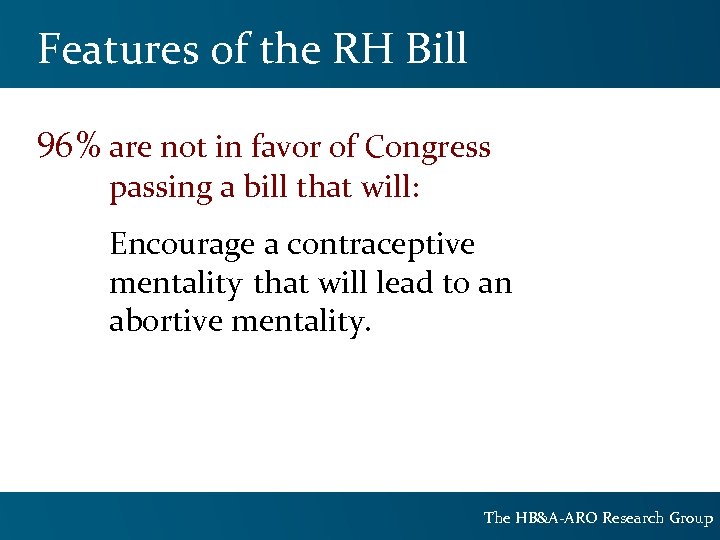 Features of the RH Bill

96% are not in favor of Congress passing a bill that will:

Encourage a contraceptive mentality that will lead to an abortive mentality.

The HB&A-ARO Research Group